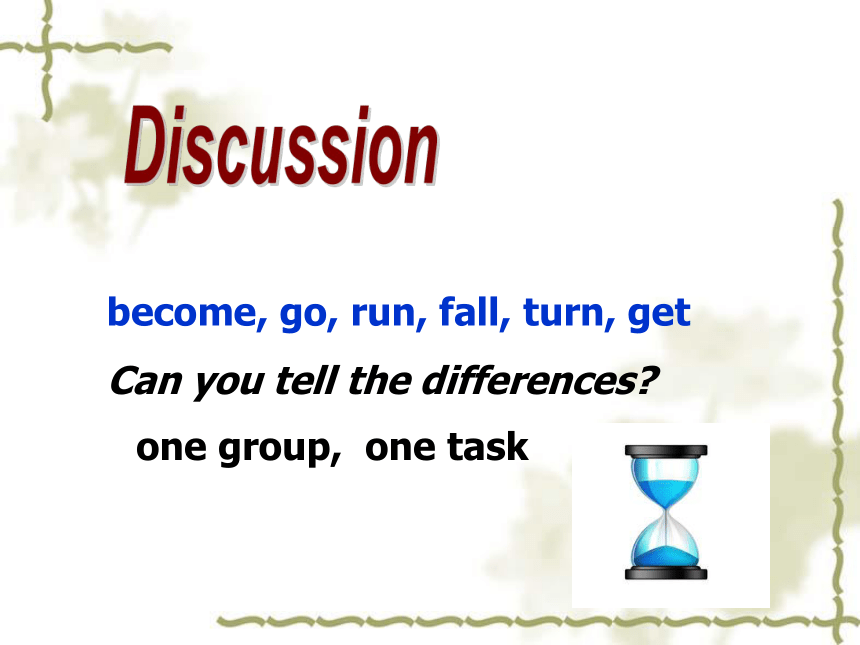 Discussion

become, go, run, fall, turn, get

Can you tell the differences?

one group, one task